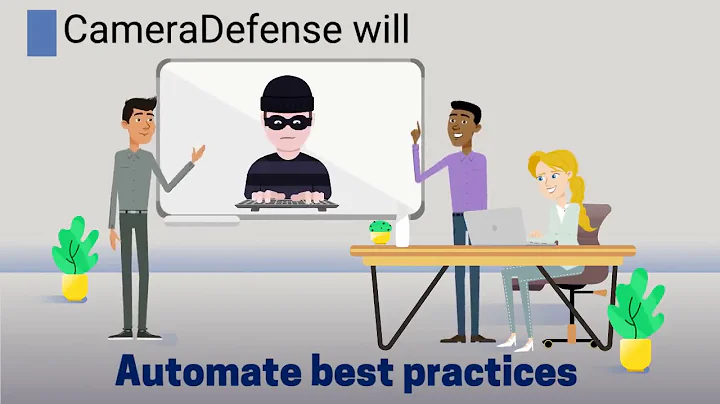 CameraDefense will

Automate best practices